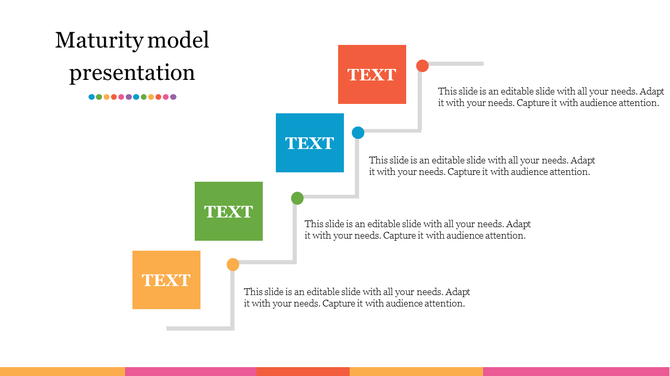 Maturity model presentation

TEXT

This slide is an editable slide with all your needs. Adapt it with your needs. Capture it with audience attention.

TEXT

This slide is an editable slide with all your needs. Adapt it with your needs. Capture it with audience attention.

TEXT

This slide is an editable slide with all your needs. Adapt it with your needs. Capture it with audience attention.

TEXT

This slide is an editable slide with all your needs. Adapt it with your needs. Capture it with audience attention.